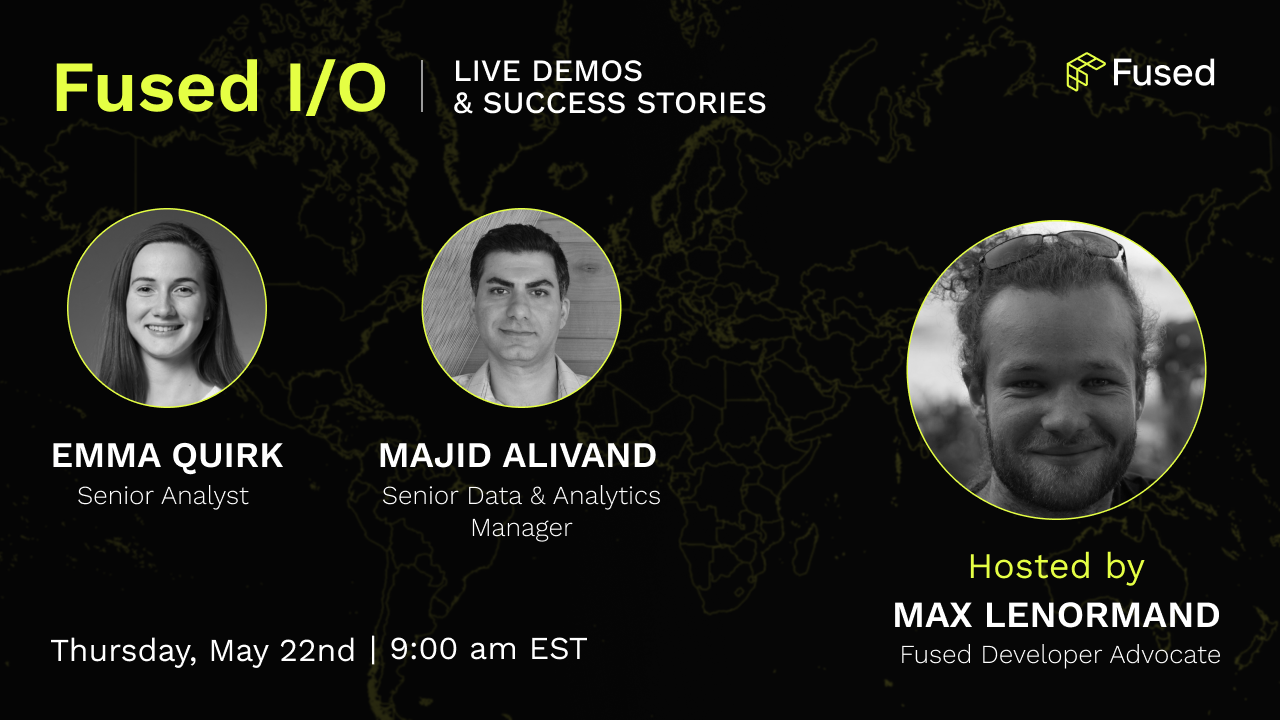 Fused I/O | LIVE DEMOS & SUCCESS STORIES

Fused

EMMA QUIRK
Senior Analyst

MAJID ALIVAND
Senior Data & Analytics Manager

Hosted by
MAX LENORMAND
Fused Developer Advocate

Thursday, May 22nd | 9:00 am EST